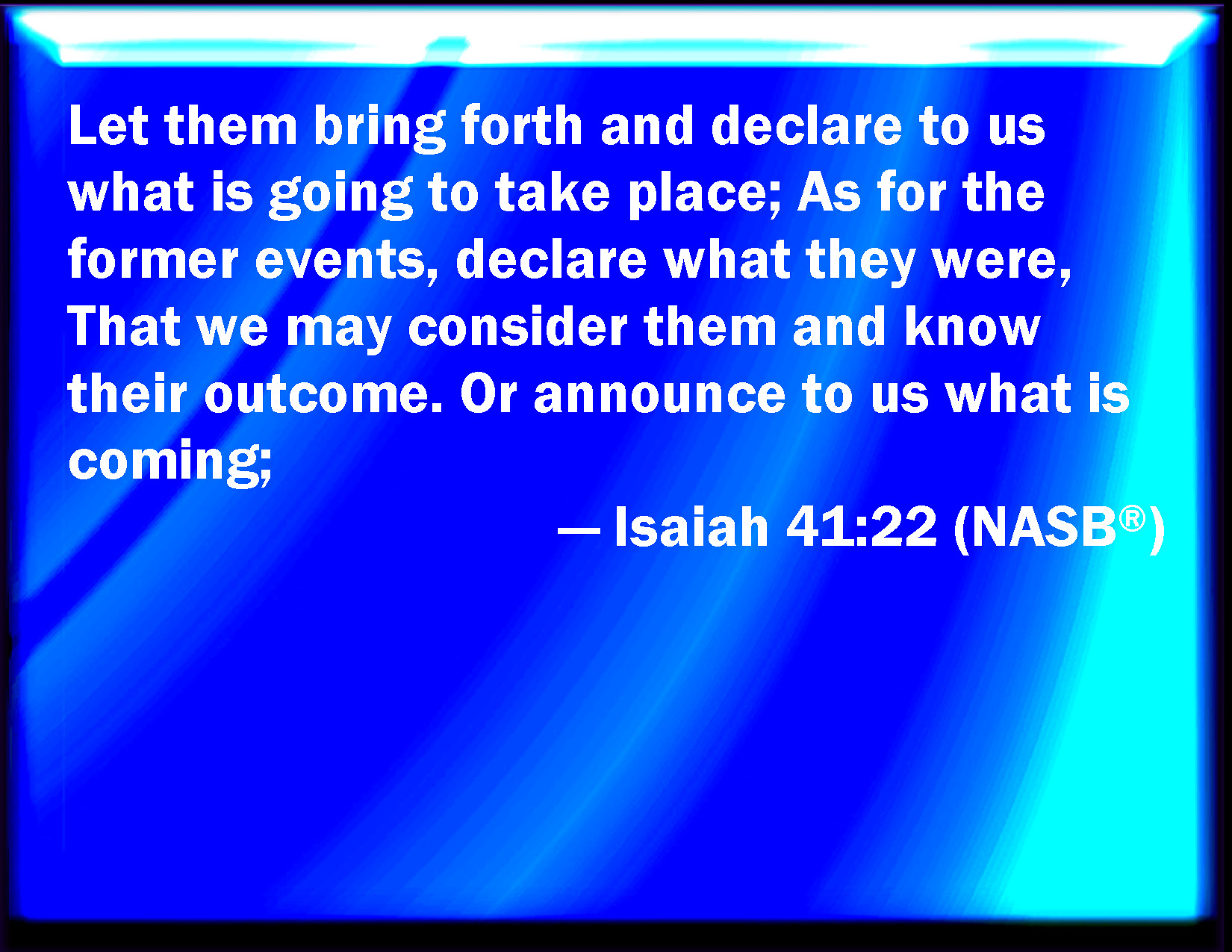 Let them bring forth and declare to us what is going to take place; As for the former events, declare what they were, That we may consider them and know their outcome. Or announce to us what is coming;

— Isaiah 41:22 (NASB®)